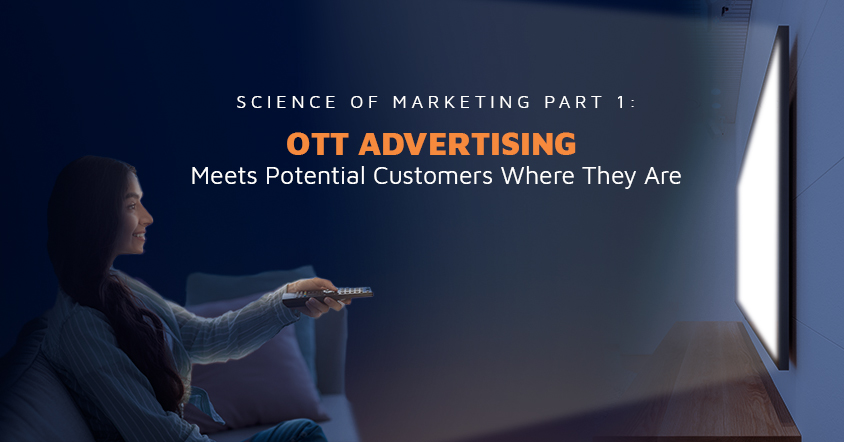 SCIENCE OF MARKETING PART 1:

OTT ADVERTISING

Meets Potential Customers Where They Are